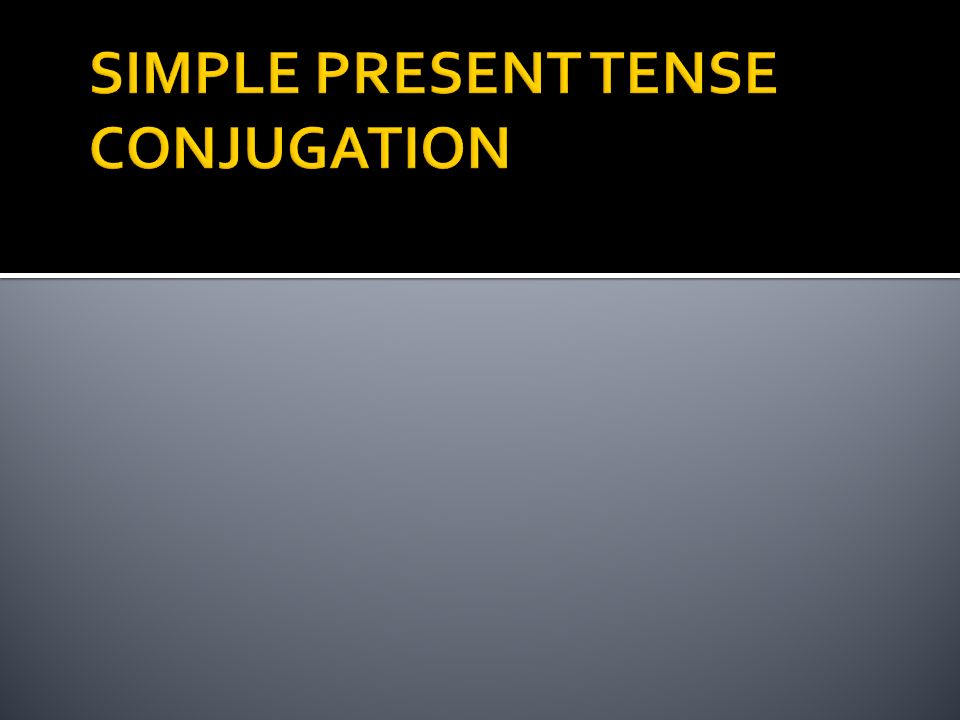 SIMPLE PRESENT TENSE CONJUGATION